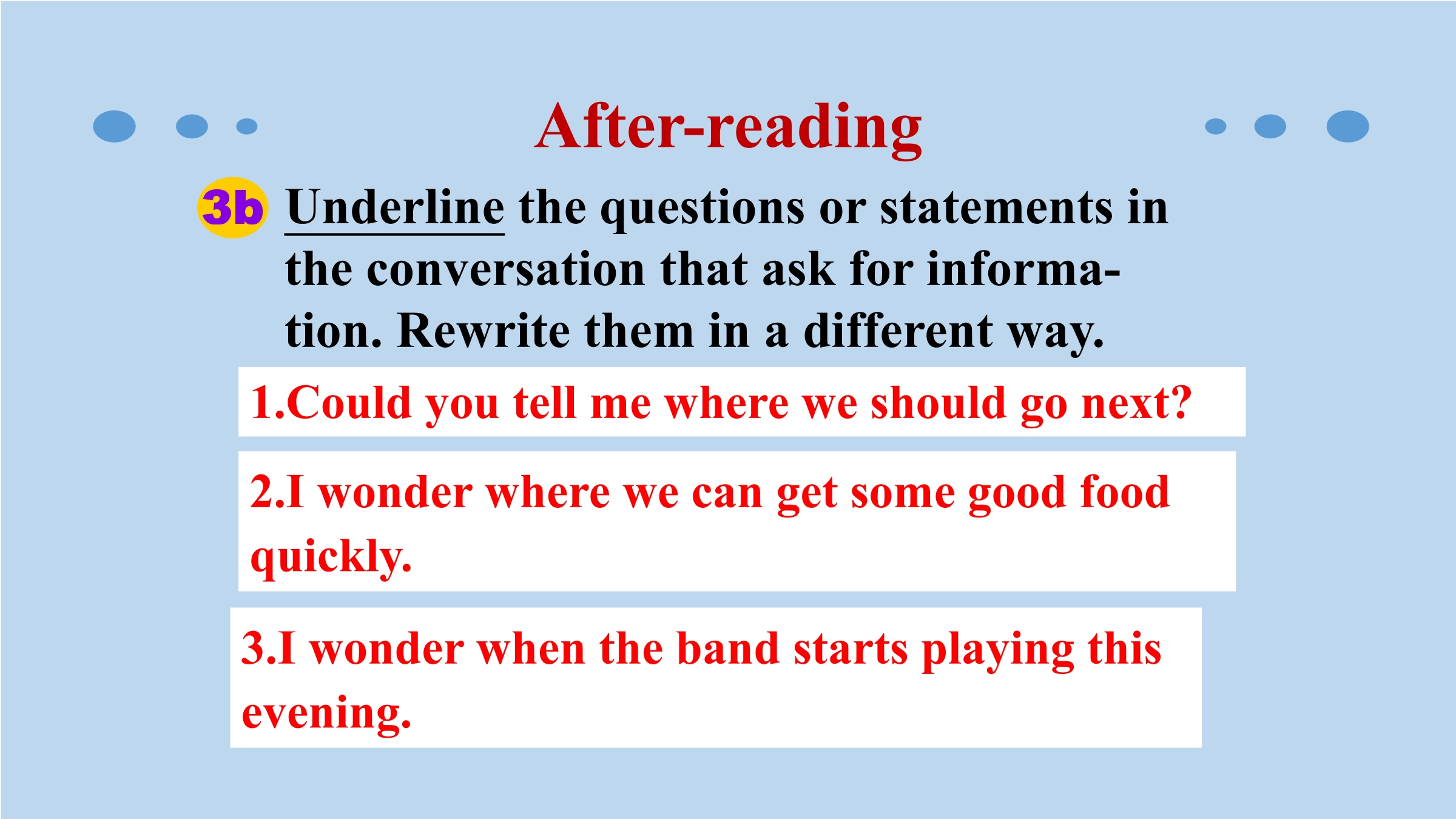 After-reading

3b Underline the questions or statements in the conversation that ask for information. Rewrite them in a different way.

1.Could you tell me where we should go next?

2.I wonder where we can get some good food quickly.

3.I wonder when the band starts playing this evening.